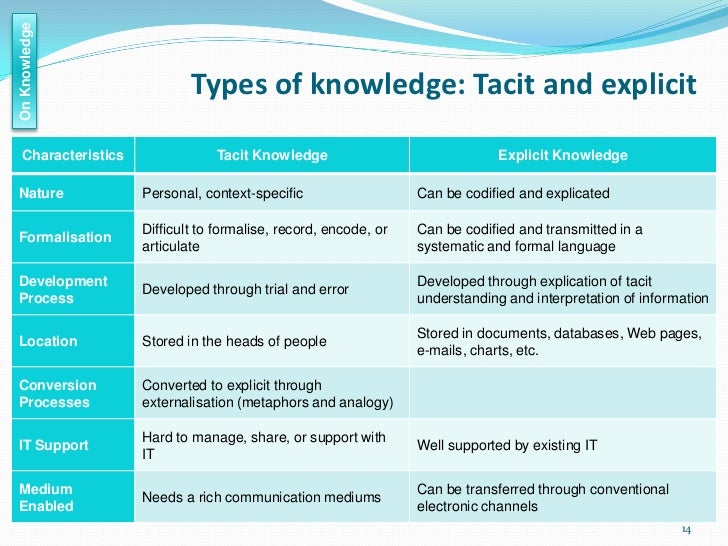 On Knowledge

Types of knowledge: Tacit and explicit

| Characteristics | Tacit Knowledge | Explicit Knowledge |
|---|---|---|
| Nature | Personal, context-specific | Can be codified and explicated |
| Formalisation | Difficult to formalise, record, encode, or articulate | Can be codified and transmitted in a systematic and formal language |
| Development Process | Developed through trial and error | Developed through explication of tacit understanding and interpretation of information |
| Location | Stored in the heads of people | Stored in documents, databases, Web pages, e-mails, charts, etc. |
| Conversion Processes | Converted to explicit through externalisation (metaphors and analogy) | |
| IT Support | Hard to manage, share, or support with IT | Well supported by existing IT |
| Medium Enabled | Needs a rich communication mediums | Can be transferred through conventional electronic channels |

14